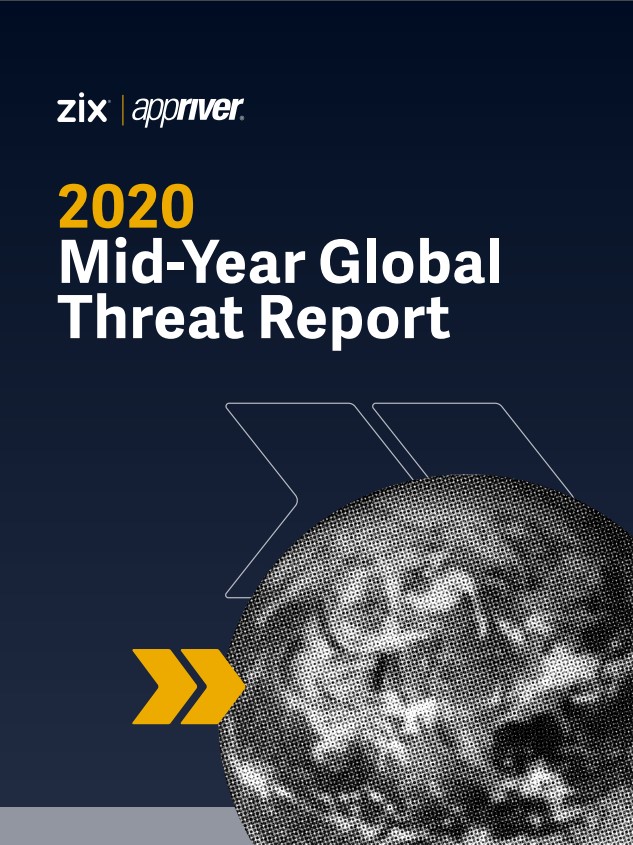 zix | appriver

2020
Mid-Year Global Threat Report